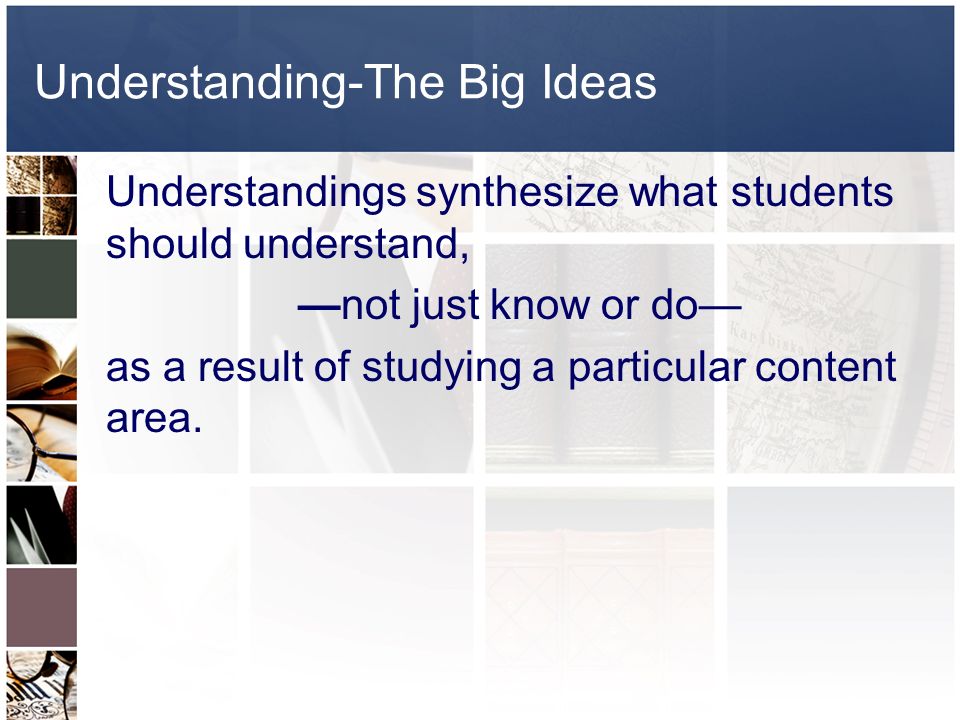 Understanding-The Big Ideas

Understandings synthesize what students should understand,

—not just know or do—

as a result of studying a particular content area.